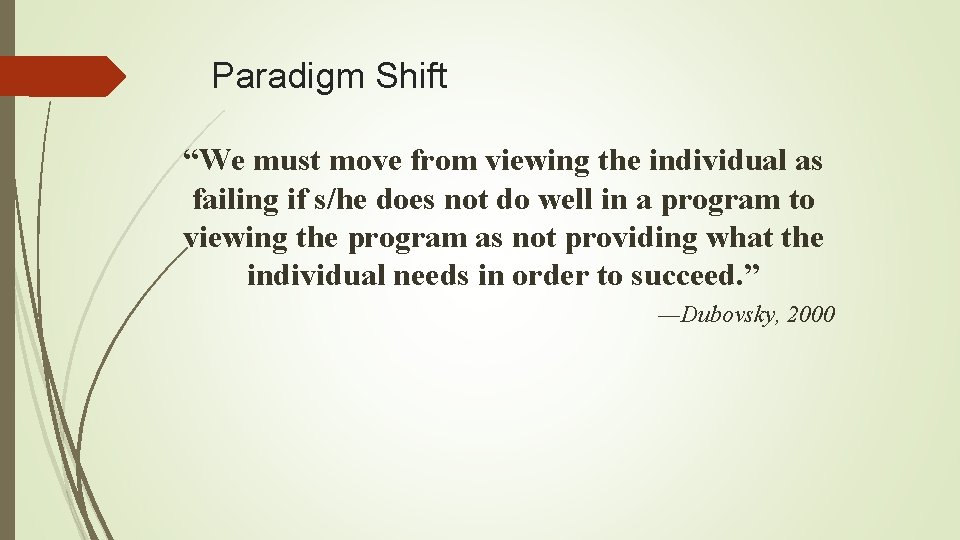 Paradigm Shift

“We must move from viewing the individual as failing if s/he does not do well in a program to viewing the program as not providing what the individual needs in order to succeed.”

—Dubovsky, 2000